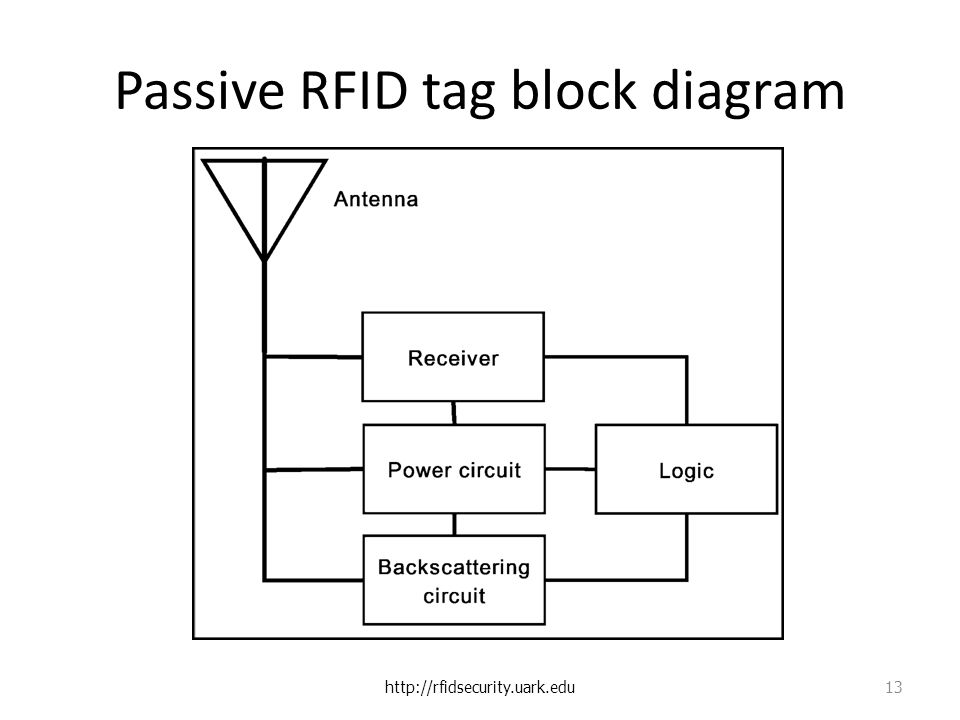 Passive RFID tag block diagram

Antenna

Receiver

Power circuit

Logic

Backscattering circuit

http://rfidsecurity.uark.edu

13